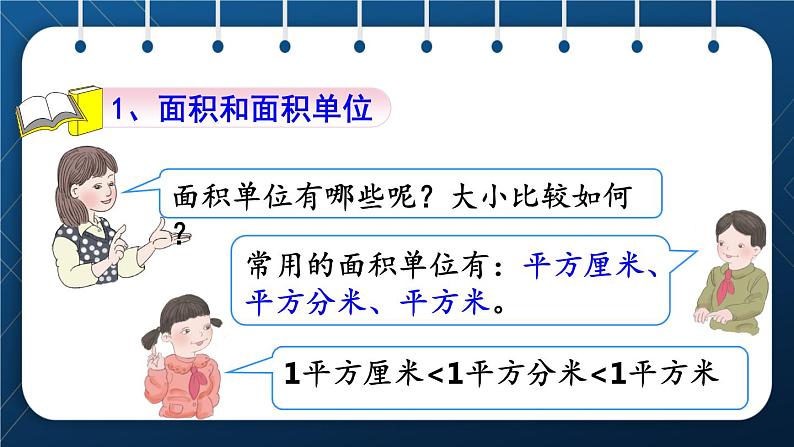 1、面积和面积单位

面积单位有哪些呢？大小比较如何？

常用的面积单位有：平方厘米、平方分米、平方米。

1平方厘米<1平方分米<1平方米